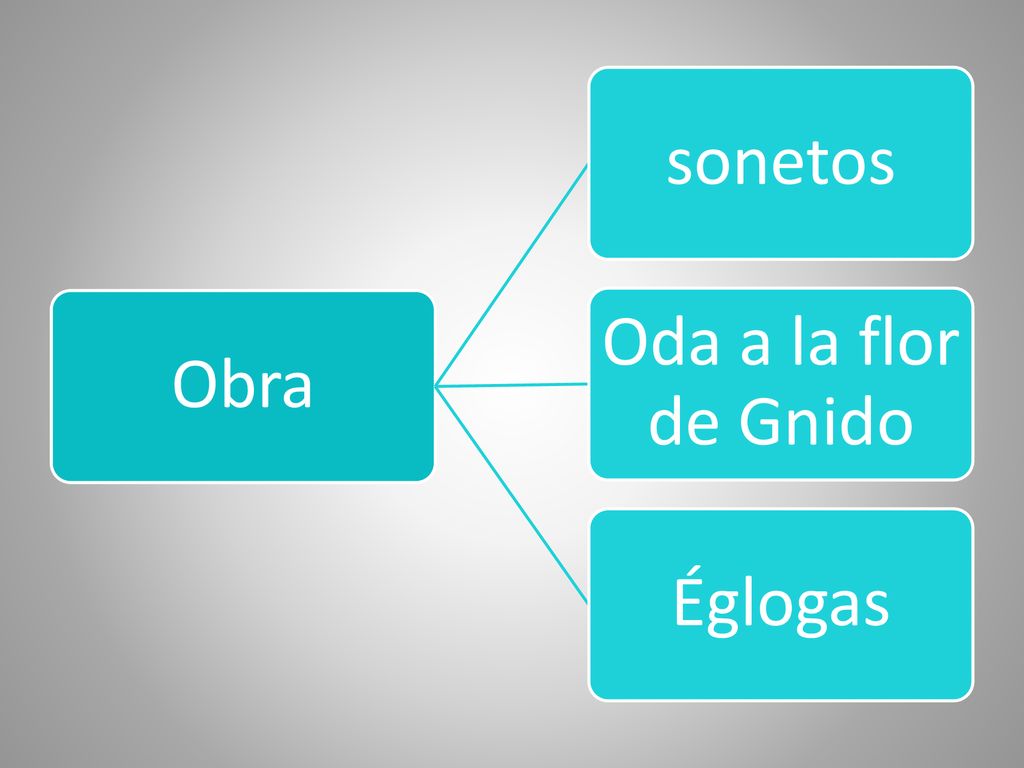 Obra

sonetos

Oda a la flor de Gnido

Églogas